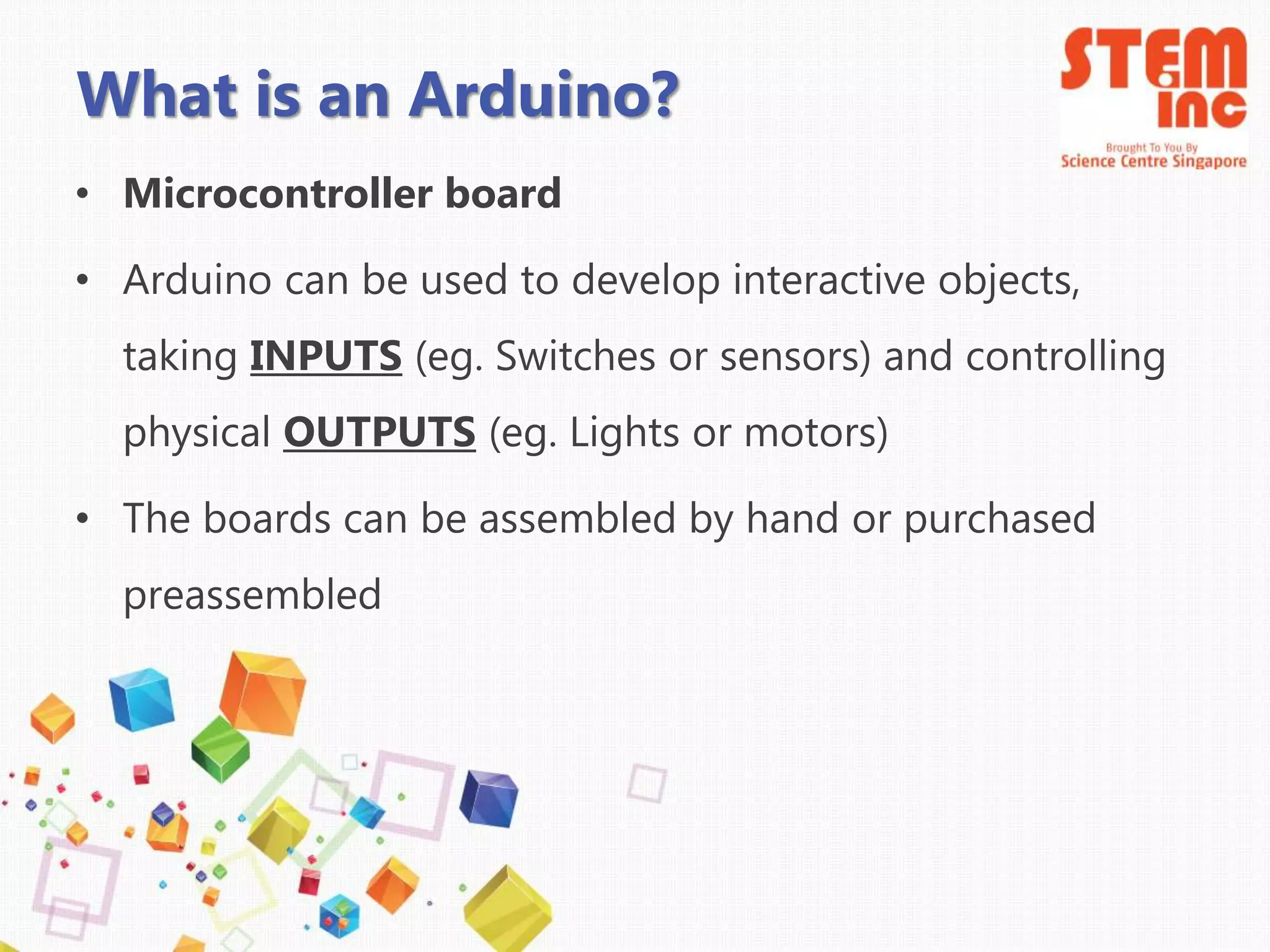 What is an Arduino?

STEM inc
Brought To You By
Science Centre Singapore

• Microcontroller board

• Arduino can be used to develop interactive objects, taking INPUTS (eg. Switches or sensors) and controlling physical OUTPUTS (eg. Lights or motors)

• The boards can be assembled by hand or purchased preassembled